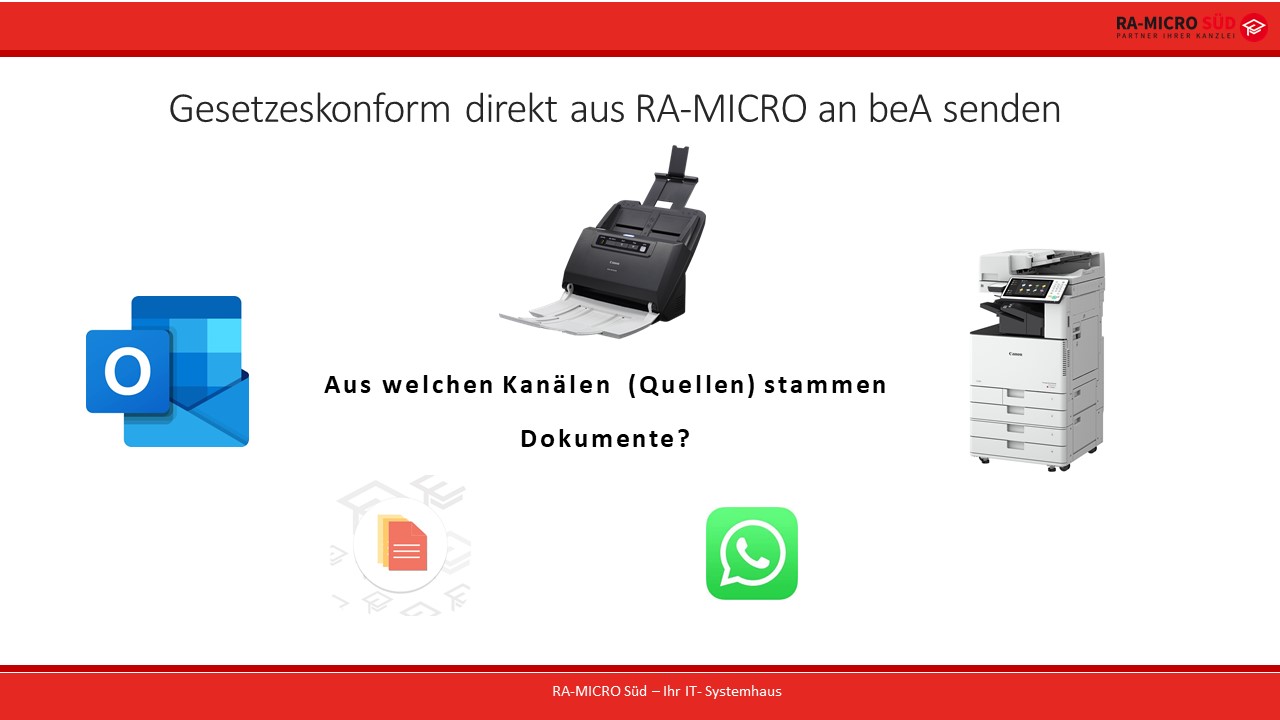 RA-MICRO SÜD
PARTNER IHRER KANZLEI

Gesetzeskonform direkt aus RA-MICRO an beA senden

Aus welchen Kanälen (Quellen) stammen Dokumente?

RA-MICRO Süd – Ihr IT- Systemhaus